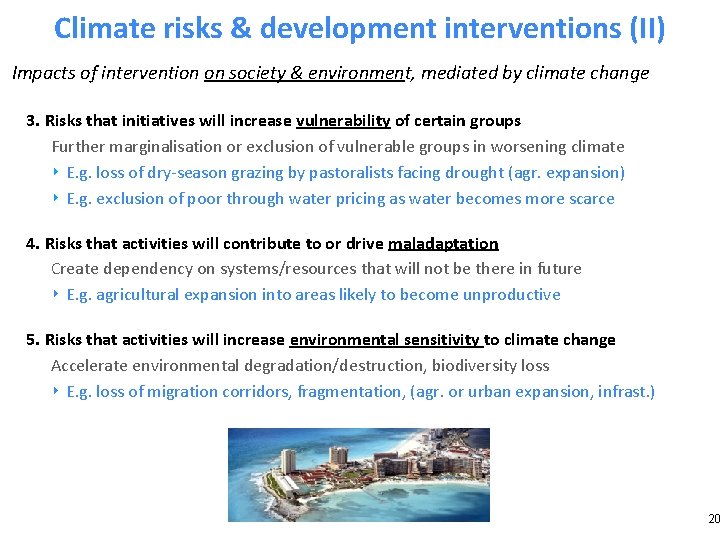 Climate risks & development interventions (II)

Impacts of intervention on society & environment, mediated by climate change

3. Risks that initiatives will increase vulnerability of certain groups

Further marginalisation or exclusion of vulnerable groups in worsening climate

‣ E.g. loss of dry-season grazing by pastoralists facing drought (agr. expansion)

‣ E.g. exclusion of poor through water pricing as water becomes more scarce

4. Risks that activities will contribute to or drive maladaptation

Create dependency on systems/resources that will not be there in future

‣ E.g. agricultural expansion into areas likely to become unproductive

5. Risks that activities will increase environmental sensitivity to climate change

Accelerate environmental degradation/destruction, biodiversity loss

‣ E.g. loss of migration corridors, fragmentation, (agr. or urban expansion, infrast.)

20